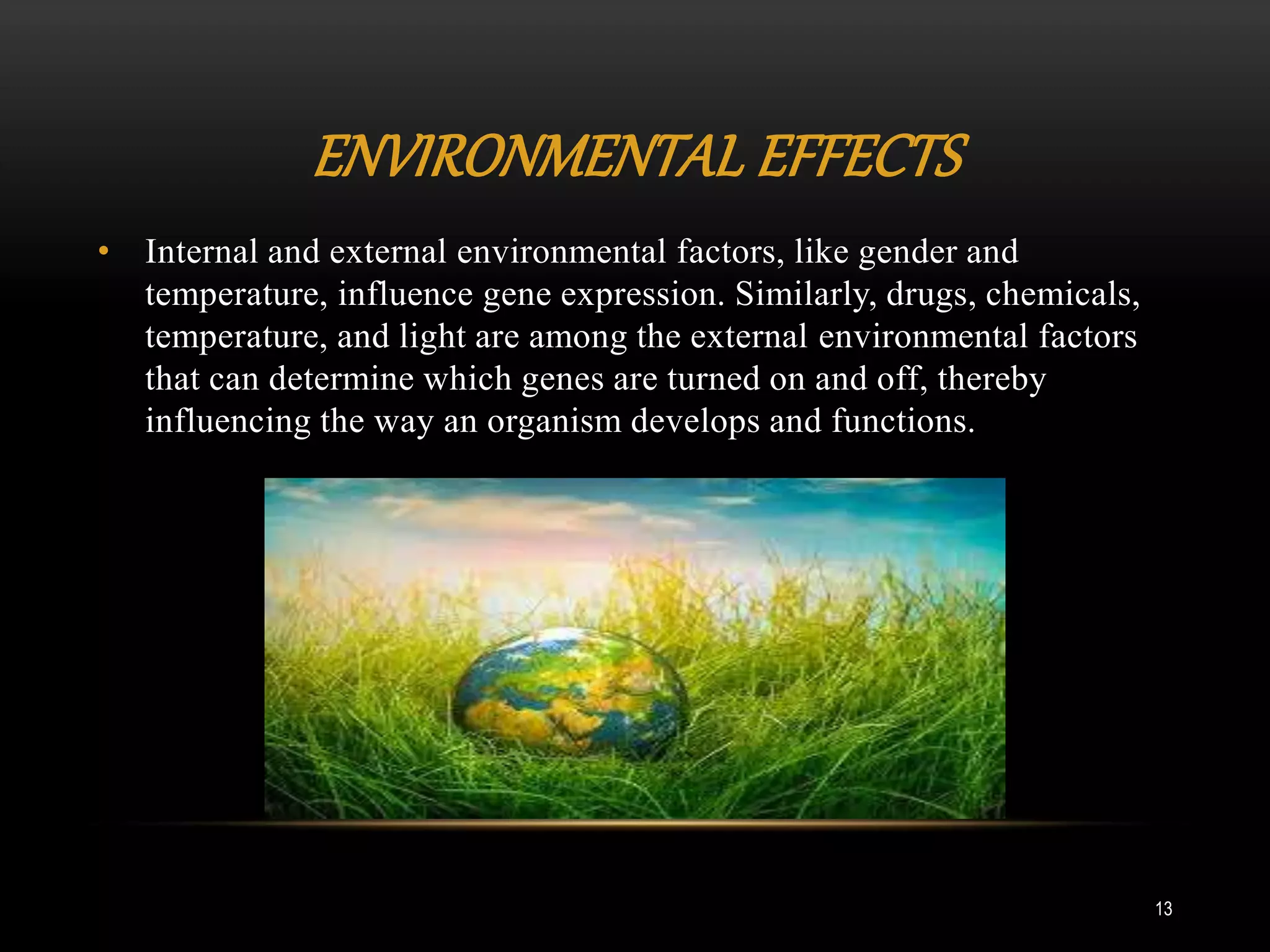 ENVIRONMENTAL EFFECTS

• Internal and external environmental factors, like gender and temperature, influence gene expression. Similarly, drugs, chemicals, temperature, and light are among the external environmental factors that can determine which genes are turned on and off, thereby influencing the way an organism develops and functions.

13